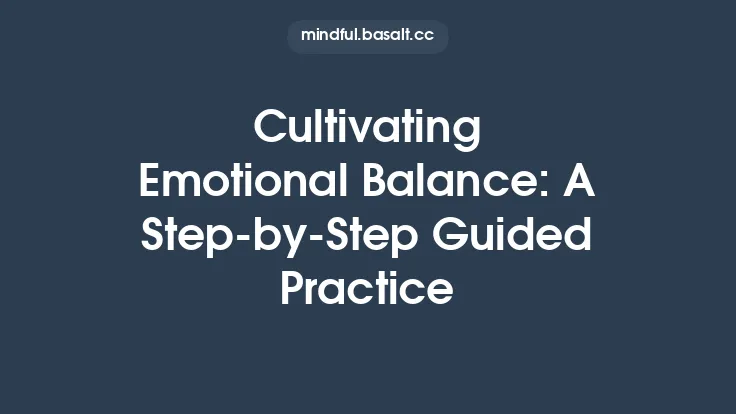 mindful.basalt.cc

Cultivating Emotional Balance: A Step-by-Step Guided Practice